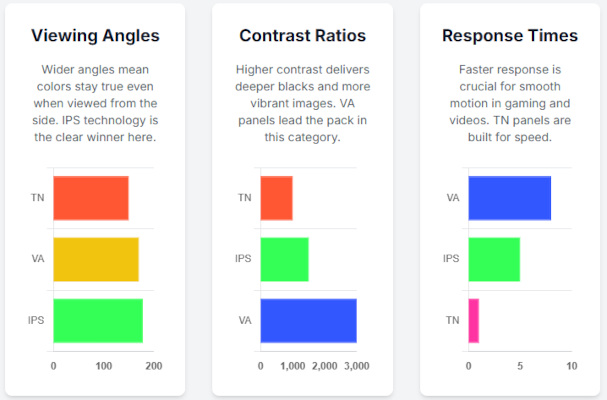 Viewing Angles

Wider angles mean colors stay true even when viewed from the side. IPS technology is the clear winner here.

TN
VA
IPS

0 100 200

Contrast Ratios

Higher contrast delivers deeper blacks and more vibrant images. VA panels lead the pack in this category.

TN
IPS
VA

0 1,000 2,000 3,000

Response Times

Faster response is crucial for smooth motion in gaming and videos. TN panels are built for speed.

VA
IPS
TN

0 5 10